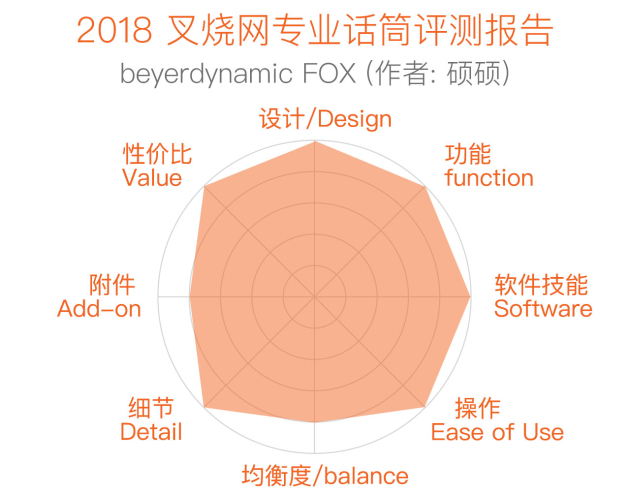 2018 叉烧网专业话筒评测报告

beyerdynamic FOX (作者: 硕硕)

设计/Design

功能
function

软件技能
Software

操作
Ease of Use

均衡度/balance

细节
Detail

附件
Add-on

性价比
Value